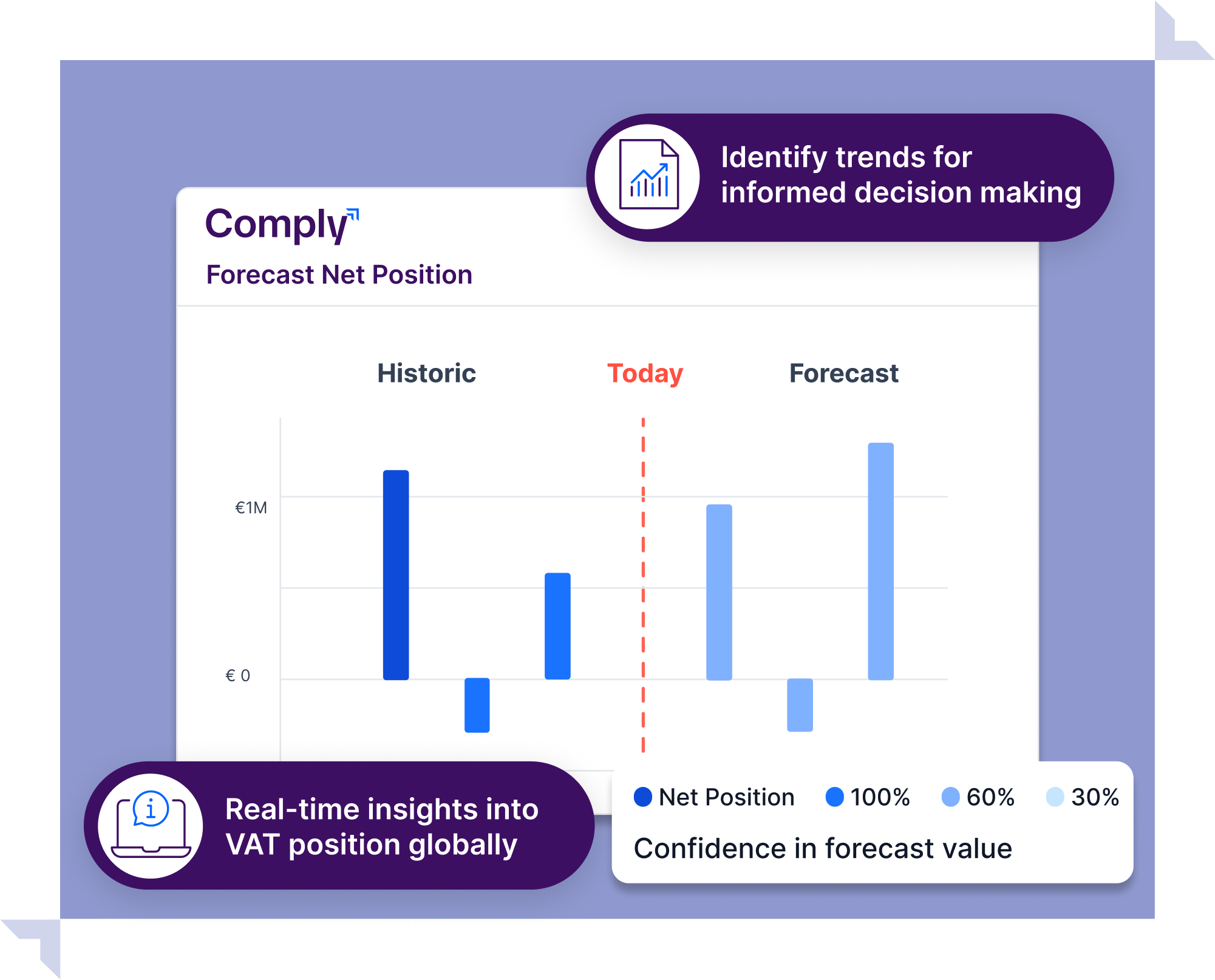 Identify trends for informed decision making

Comply

Forecast Net Position

Historic

Today

Forecast

€1M

€ 0

Real-time insights into VAT position globally

Net Position 100% 60% 30%

Confidence in forecast value